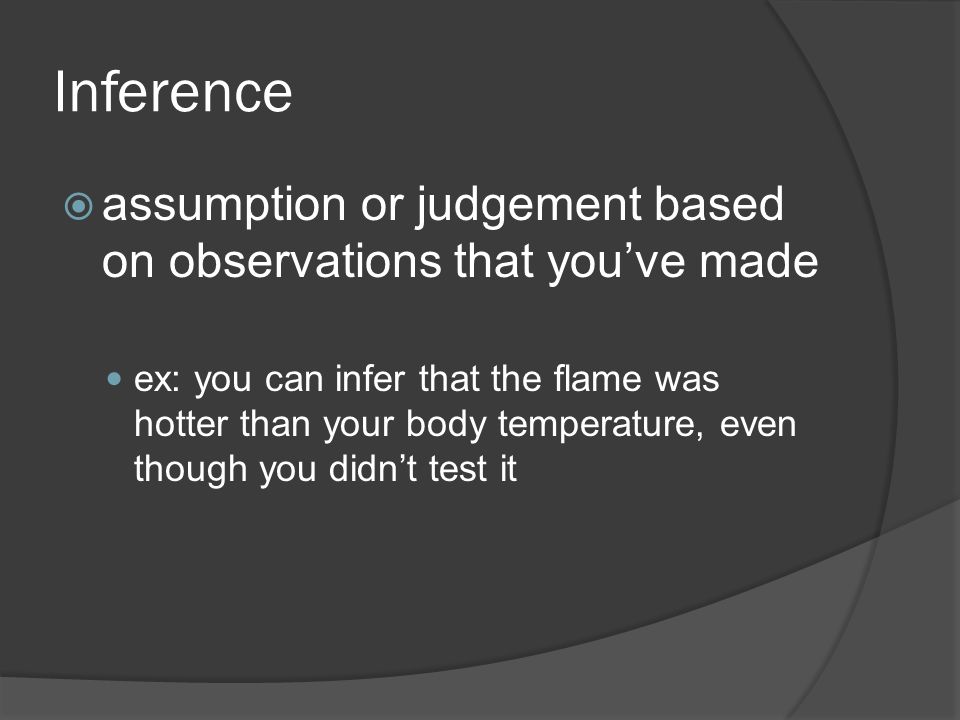 Inference

assumption or judgement based on observations that you’ve made

ex: you can infer that the flame was hotter than your body temperature, even though you didn’t test it